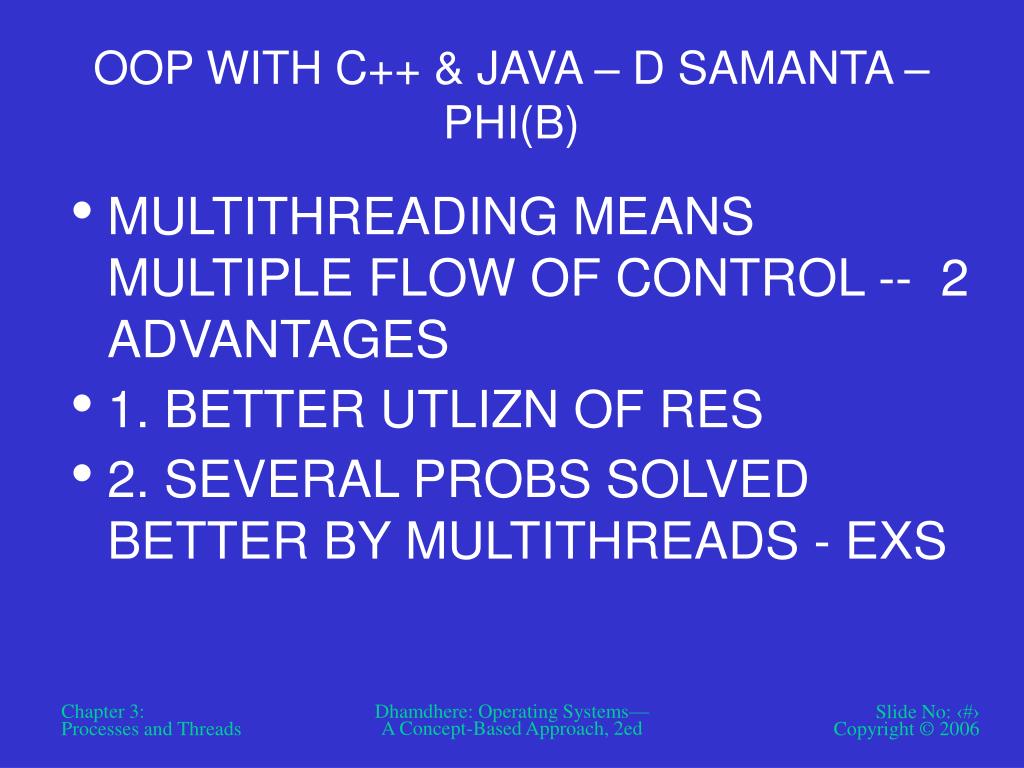 OOP WITH C++ & JAVA – D SAMANTA – PHI(B)

• MULTITHREADING MEANS MULTIPLE FLOW OF CONTROL -- 2 ADVANTAGES
• 1. BETTER UTLIZN OF RES
• 2. SEVERAL PROBS SOLVED BETTER BY MULTITHREADS - EXS

Chapter 3:
Processes and Threads

Dhamdhere: Operating Systems—
A Concept-Based Approach, 2ed

Slide No: ‹#›
Copyright © 2006